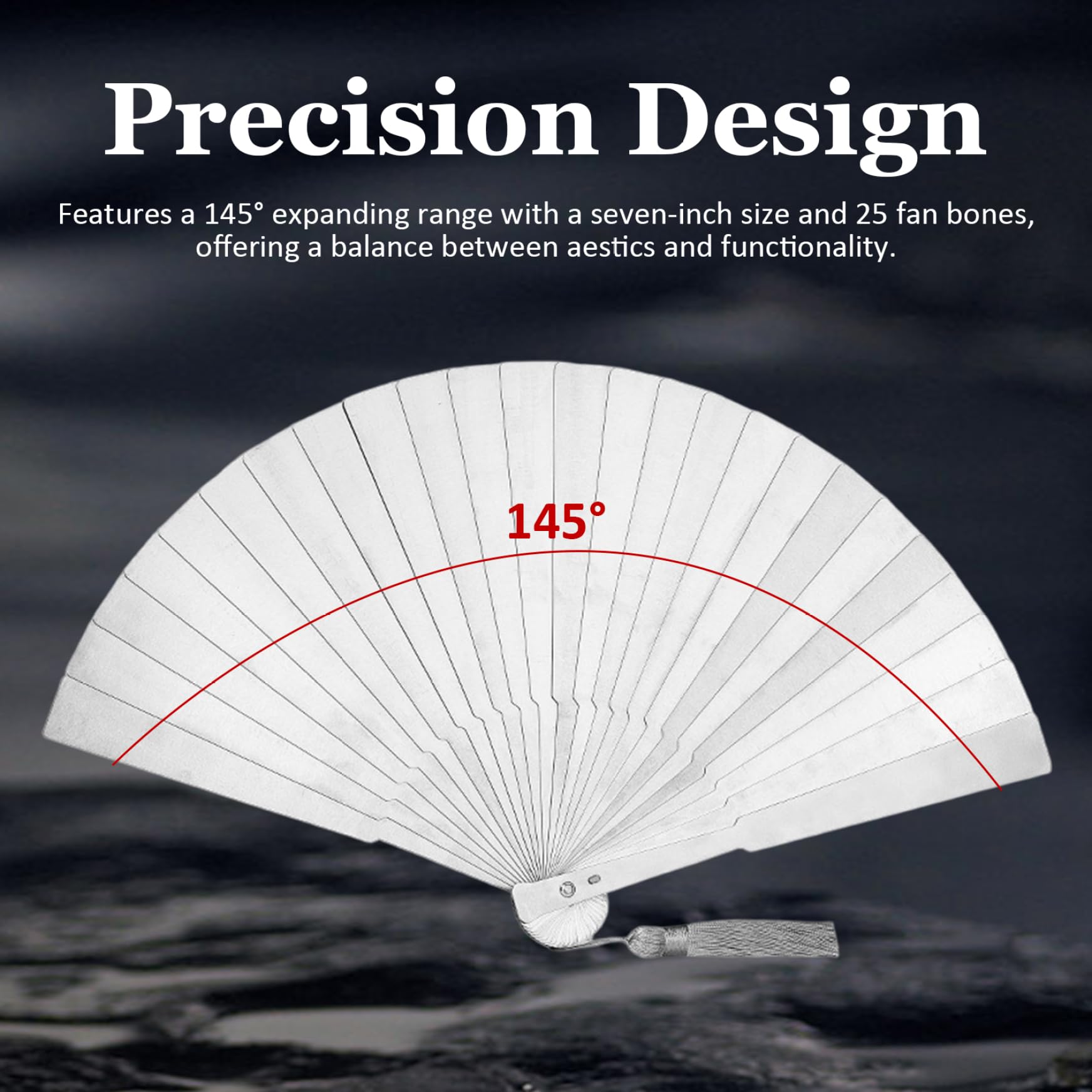 Precision Design

Features a 145° expanding range with a seven-inch size and 25 fan bones, offering a balance between aestics and functionality.

145°